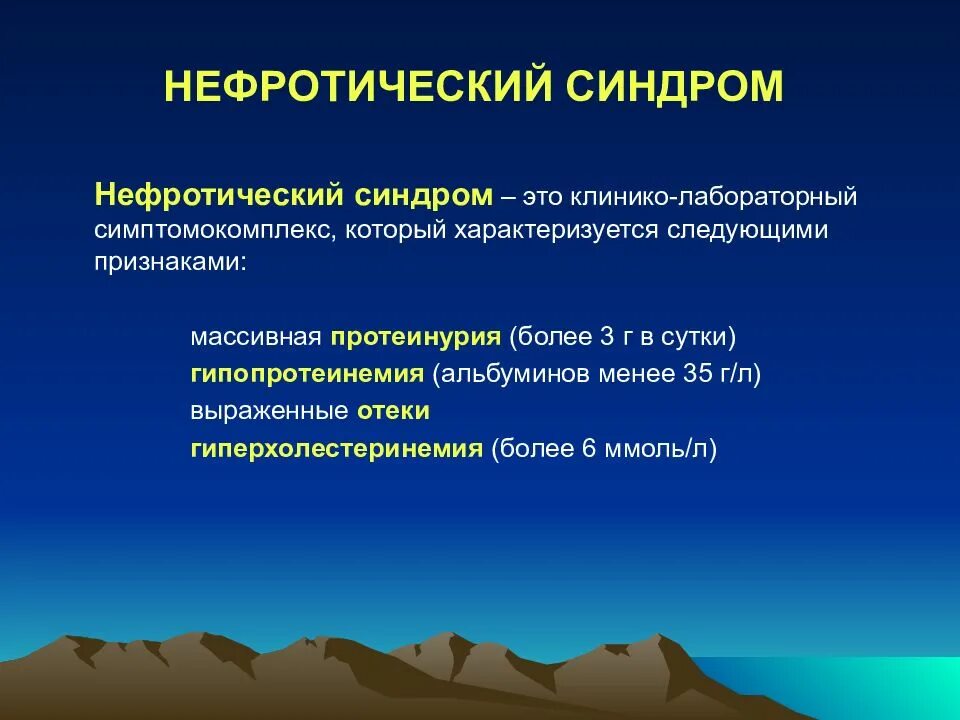 НЕФРОТИЧЕСКИЙ СИНДРОМ

Нефротический синдром – это клинико-лабораторный симптомокомплекс, который характеризуется следующими признаками:

массивная протеинурия (более 3 г в сутки)
гипопротеинемия (альбуминов менее 35 г/л)
выраженные отеки
гиперхолестеринемия (более 6 ммоль/л)